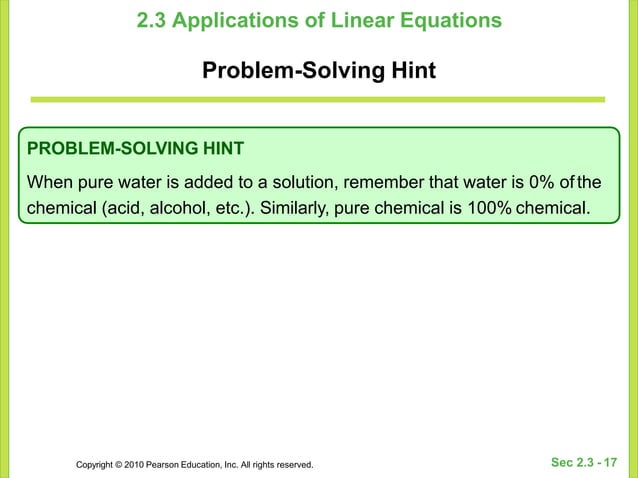 2.3 Applications of Linear Equations

Problem-Solving Hint

PROBLEM-SOLVING HINT

When pure water is added to a solution, remember that water is 0% of the chemical (acid, alcohol, etc.). Similarly, pure chemical is 100% chemical.

Copyright © 2010 Pearson Education, Inc. All rights reserved.

Sec 2.3 - 17